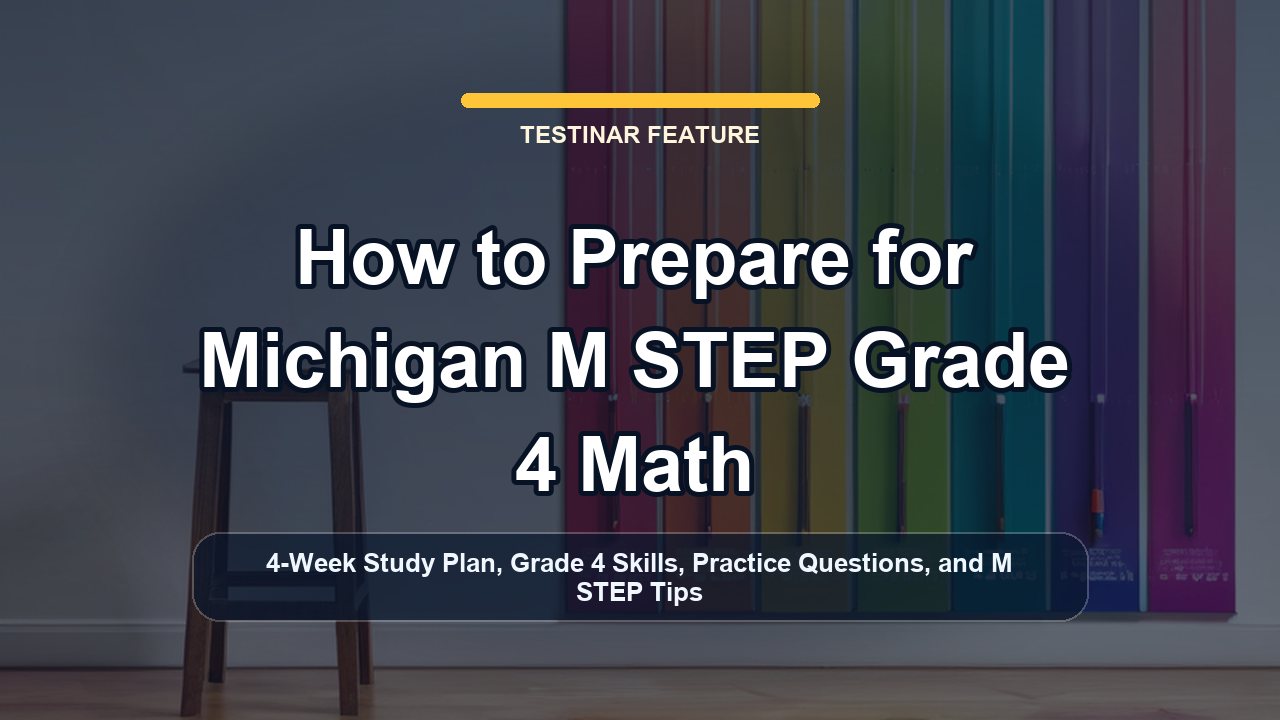 TESTINAR FEATURE

How to Prepare for Michigan M STEP Grade 4 Math

4-Week Study Plan, Grade 4 Skills, Practice Questions, and M STEP Tips